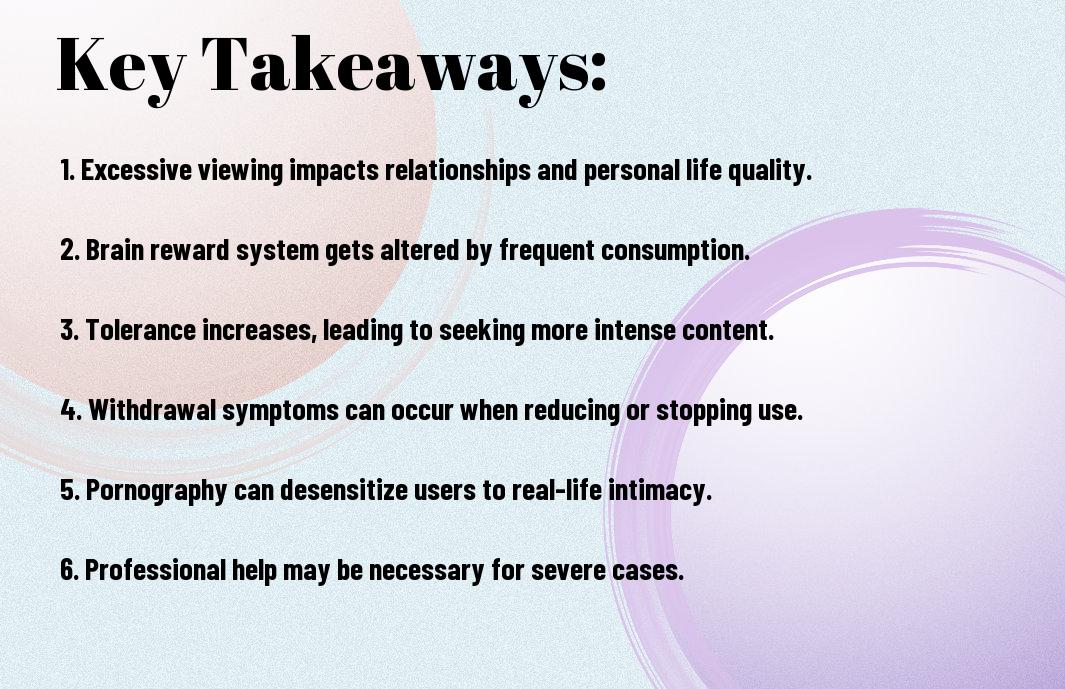 Key Takeaways:

1. Excessive viewing impacts relationships and personal life quality.

2. Brain reward system gets altered by frequent consumption.

3. Tolerance increases, leading to seeking more intense content.

4. Withdrawal symptoms can occur when reducing or stopping use.

5. Pornography can desensitize users to real-life intimacy.

6. Professional help may be necessary for severe cases.